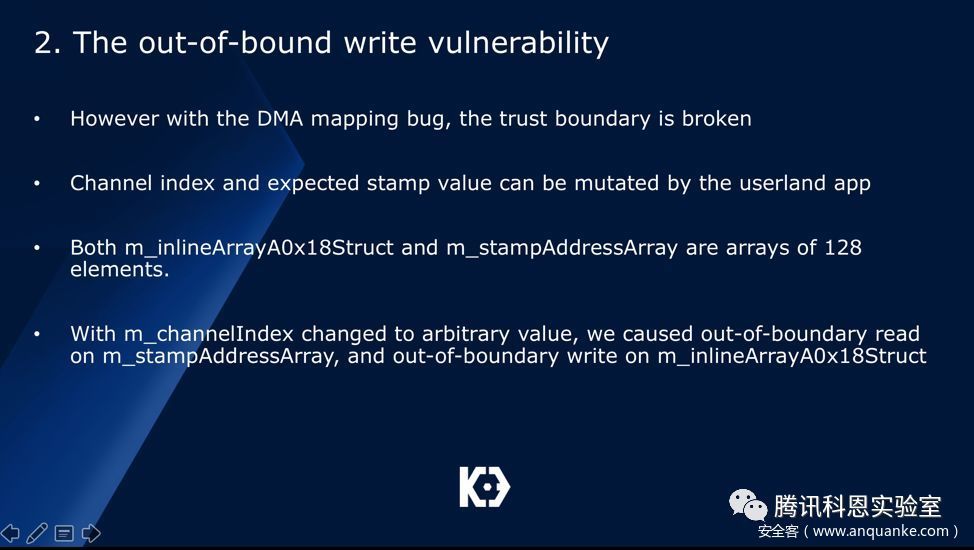 2. The out-of-bound write vulnerability

• However with the DMA mapping bug, the trust boundary is broken

• Channel index and expected stamp value can be mutated by the userland app

• Both m_inlineArrayA0x18Struct and m_stampAddressArray are arrays of 128 elements.

• With m_channelIndex changed to arbitrary value, we caused out-of-boundary read on m_stampAddressArray, and out-of-boundary write on m_inlineArrayA0x18Struct

腾讯科恩实验室
安全客（www.anquanke.com）